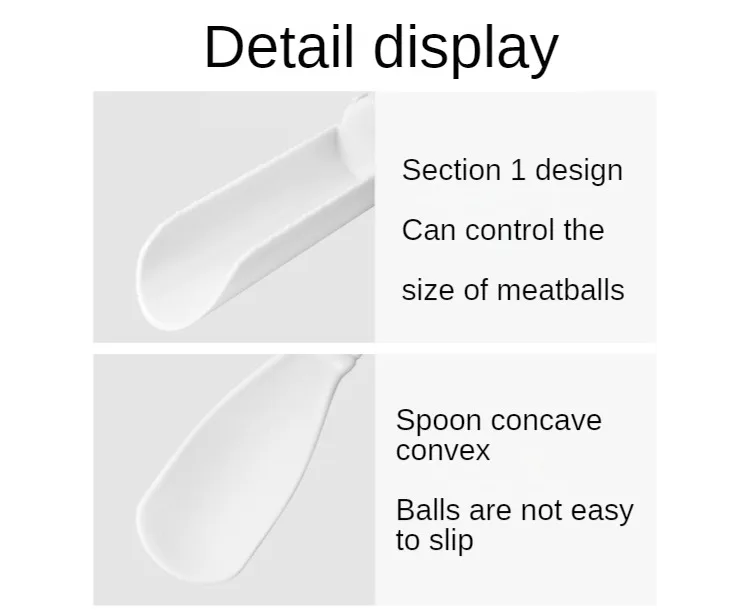 Detail display

Section 1 design

Can control the

size of meatballs

Spoon concave convex

Balls are not easy to slip